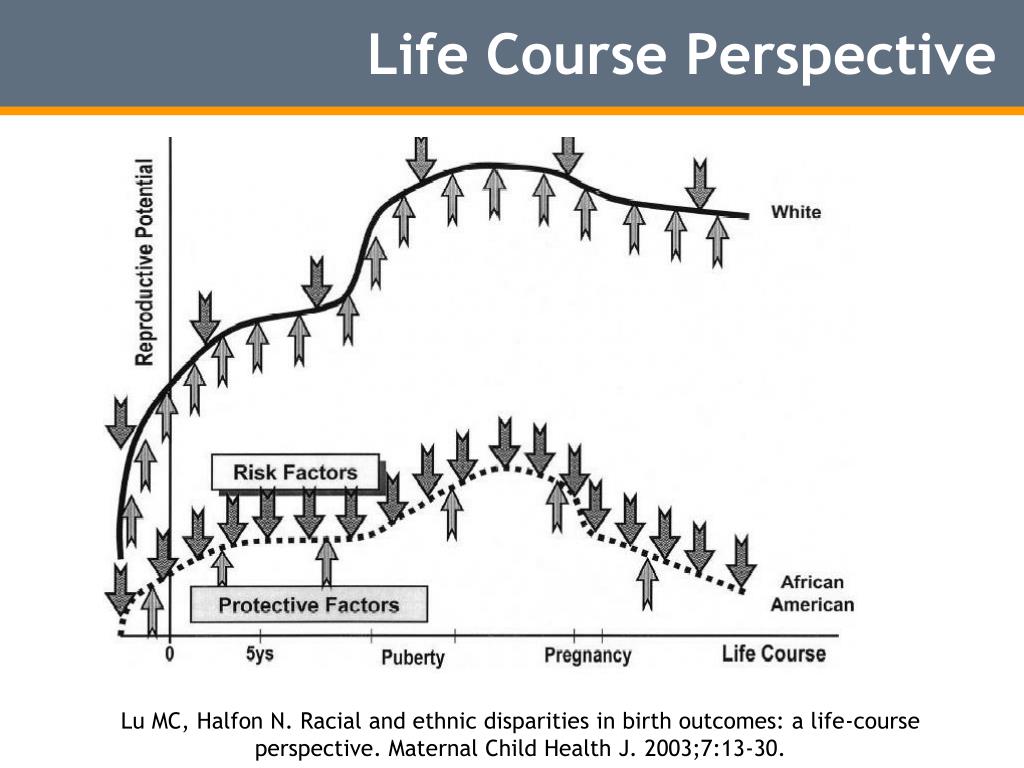 Life Course Perspective

Reproductive Potential

White

Risk Factors

Protective Factors

African American

0

5ys

Puberty

Pregnancy

Life Course

Lu MC, Halfon N. Racial and ethnic disparities in birth outcomes: a life-course perspective. Maternal Child Health J. 2003;7:13-30.